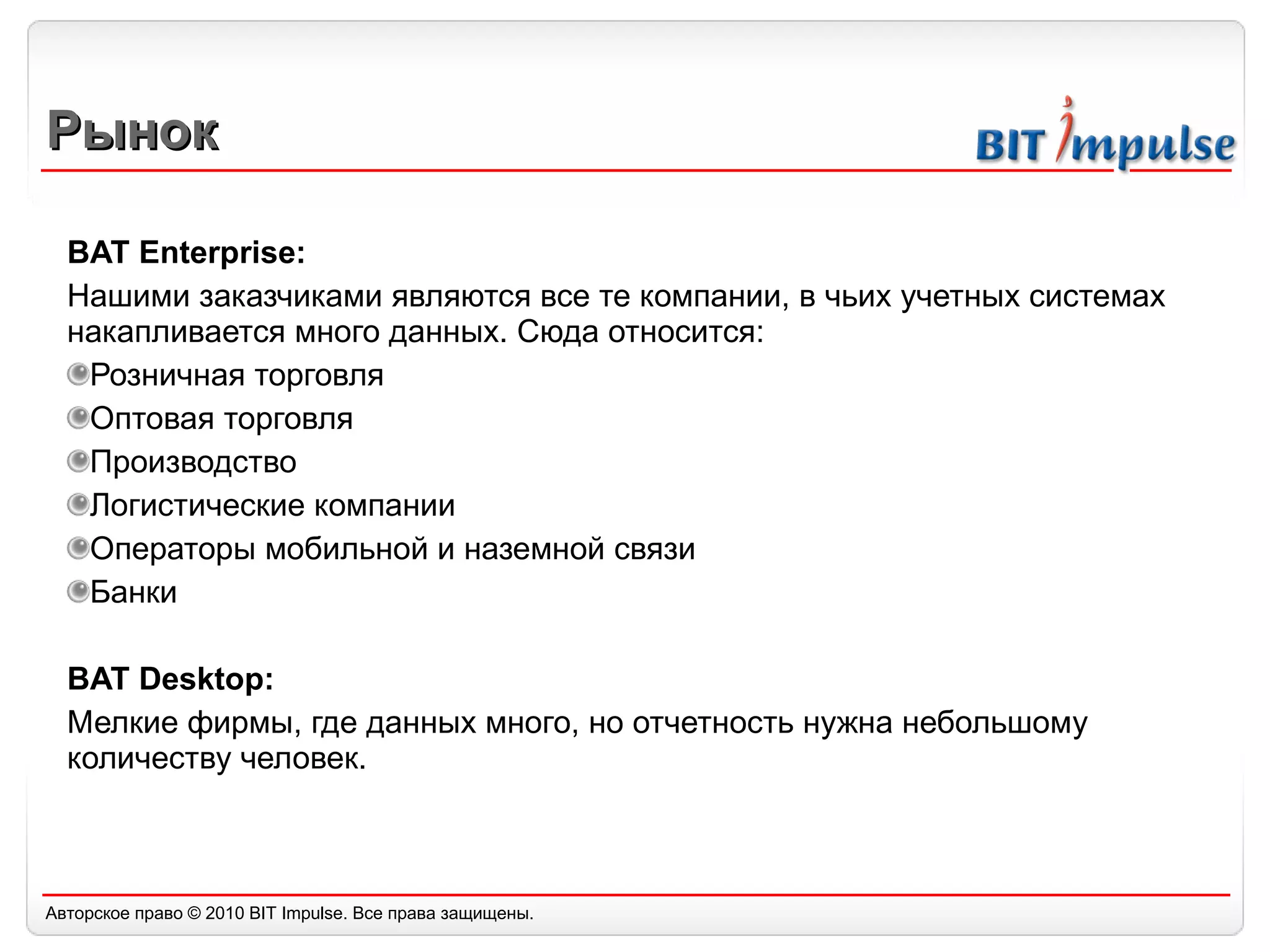 Рынок

BIT impulse

BAT Enterprise:

Нашими заказчиками являются все те компании, в чьих учетных системах накапливается много данных. Сюда относится:

Розничная торговля

Оптовая торговля

Производство

Логистические компании

Операторы мобильной и наземной связи

Банки

BAT Desktop:

Мелкие фирмы, где данных много, но отчетность нужна небольшому количеству человек.

Авторское право © 2010 BIT Impulse. Все права защищены.